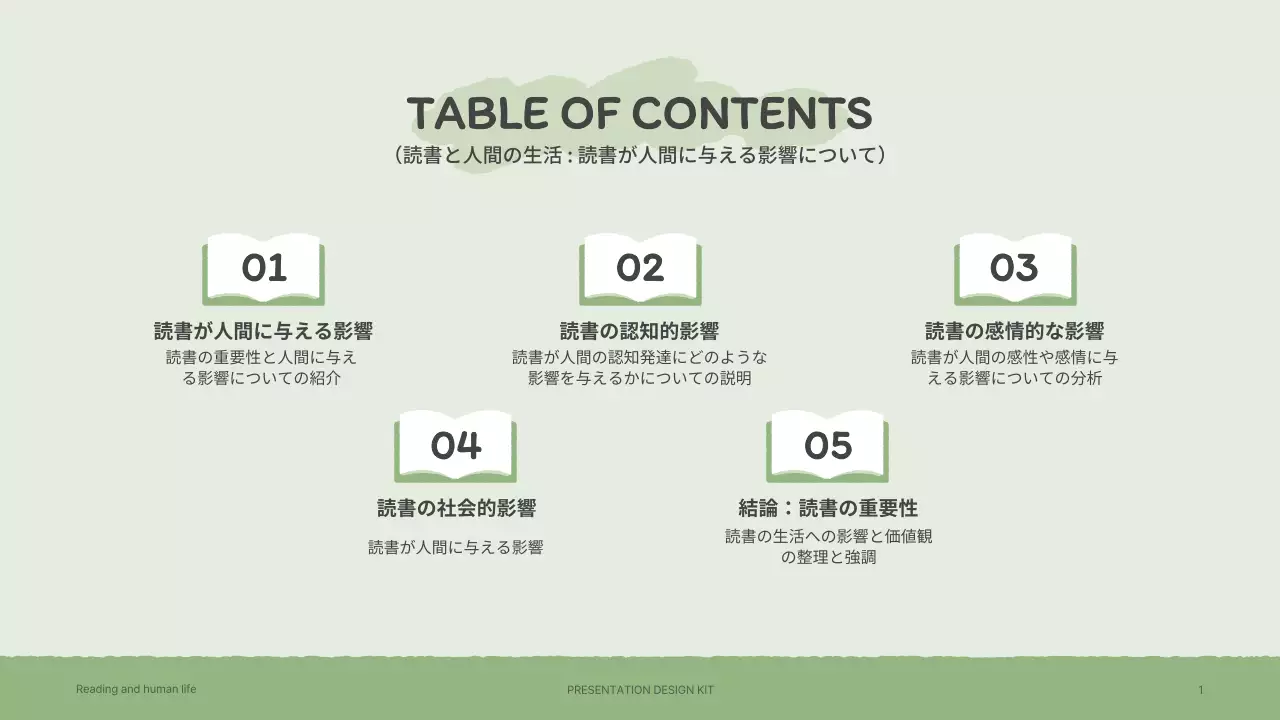 TABLE OF CONTENTS
（読書と人間の生活：読書が人間に与える影響について）

01
読書が人間に与える影響
読書の重要性と人間に与える影響についての紹介

02
読書の認知的影響
読書が人間の認知発達にどのような影響を与えるかについての説明

03
読書の感情的な影響
読書が人間の感性や感情に与える影響についての分析

04
読書の社会的影響
読書が人間に与える影響

05
結論：読書の重要性
読書の生活への影響と価値観の整理と強調

Reading and human life
PRESENTATION DESIGN KIT
1